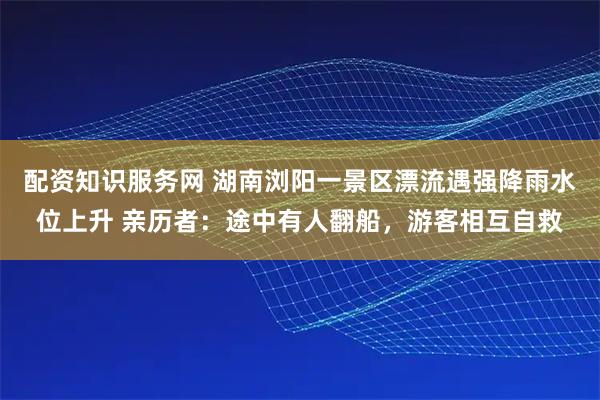 配资知识服务网 湖南浏阳一景区漂流遇强降雨水位上升 亲历者：途中有人翻船，游客相互自救